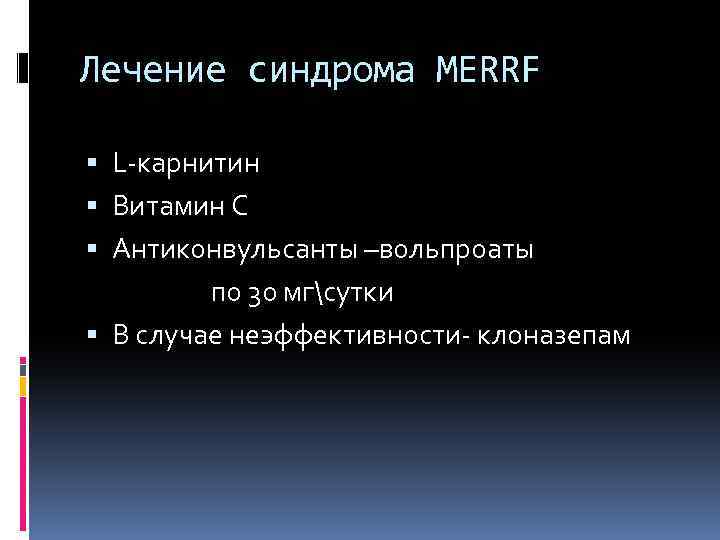 Лечение синдрома MERRF

▪ L-карнитин
▪ Витамин С
▪ Антиконвульсанты –вольпроаты по 30 мг\сутки
▪ В случае неэффективности- клоназепам